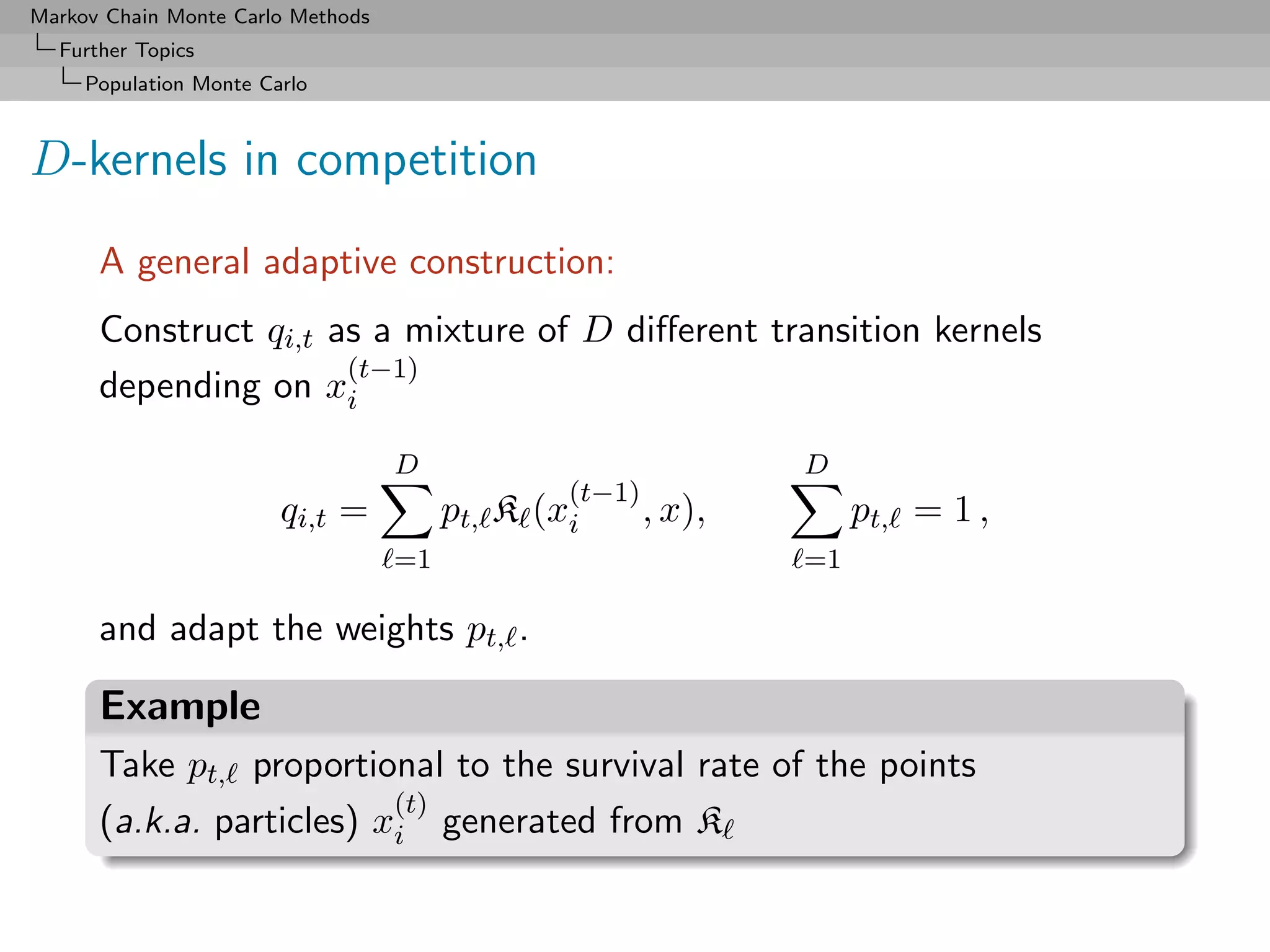 Markov Chain Monte Carlo Methods
Further Topics
Population Monte Carlo

$D$-kernels in competition

A general adaptive construction:

Construct $q_{i,t}$ as a mixture of $D$ different transition kernels depending on $x_i^{(t-1)}$

$$q_{i,t} = \sum_{\ell=1}^{D} p_{t,\ell} \mathfrak{K}_\ell(x_i^{(t-1)}, x), \qquad \sum_{\ell=1}^{D} p_{t,\ell} = 1\,,$$

and adapt the weights $p_{t,\ell}$.

Example
Take $p_{t,\ell}$ proportional to the survival rate of the points (a.k.a. particles) $x_i^{(t)}$ generated from $\mathfrak{K}_\ell$